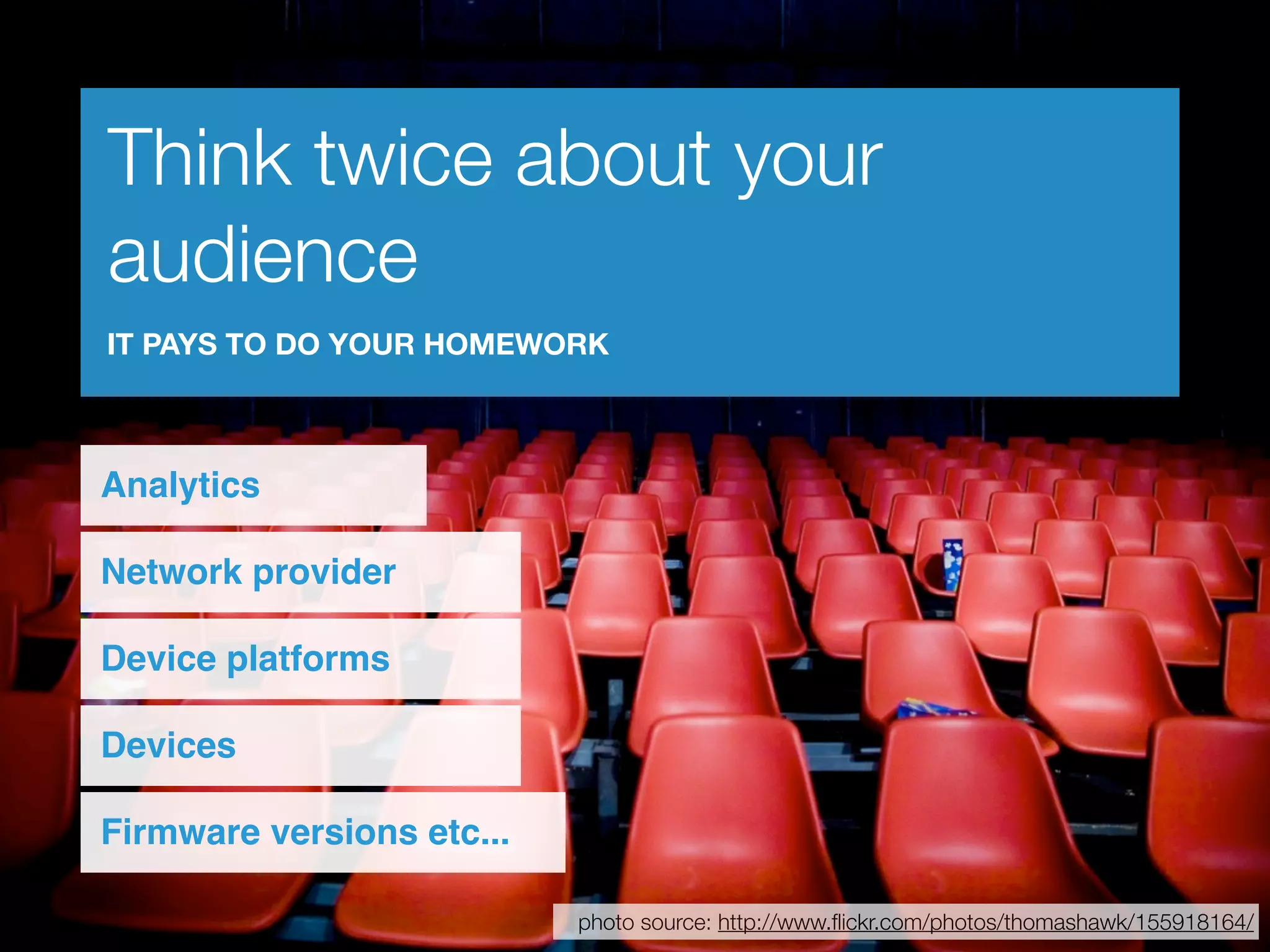 Think twice about your audience

IT PAYS TO DO YOUR HOMEWORK

Analytics

Network provider

Device platforms

Devices

Firmware versions etc...

photo source: http://www.flickr.com/photos/thomashawk/155918164/